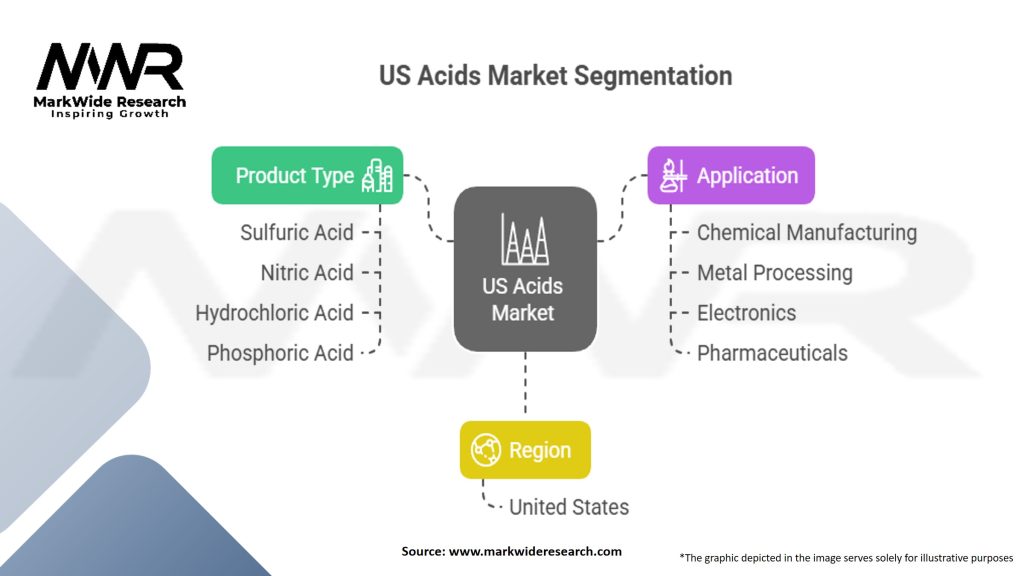 MWR
MarkWide Research
Inspiring Growth

US Acids Market Segmentation

Product Type

Sulfuric Acid
Nitric Acid
Hydrochloric Acid
Phosphoric Acid

US Acids Market

Application

Chemical Manufacturing
Metal Processing
Electronics
Pharmaceuticals

Region

United States

Source: www.markwideresearch.com

*The graphic depicted in the image serves solely for illustrative purposes